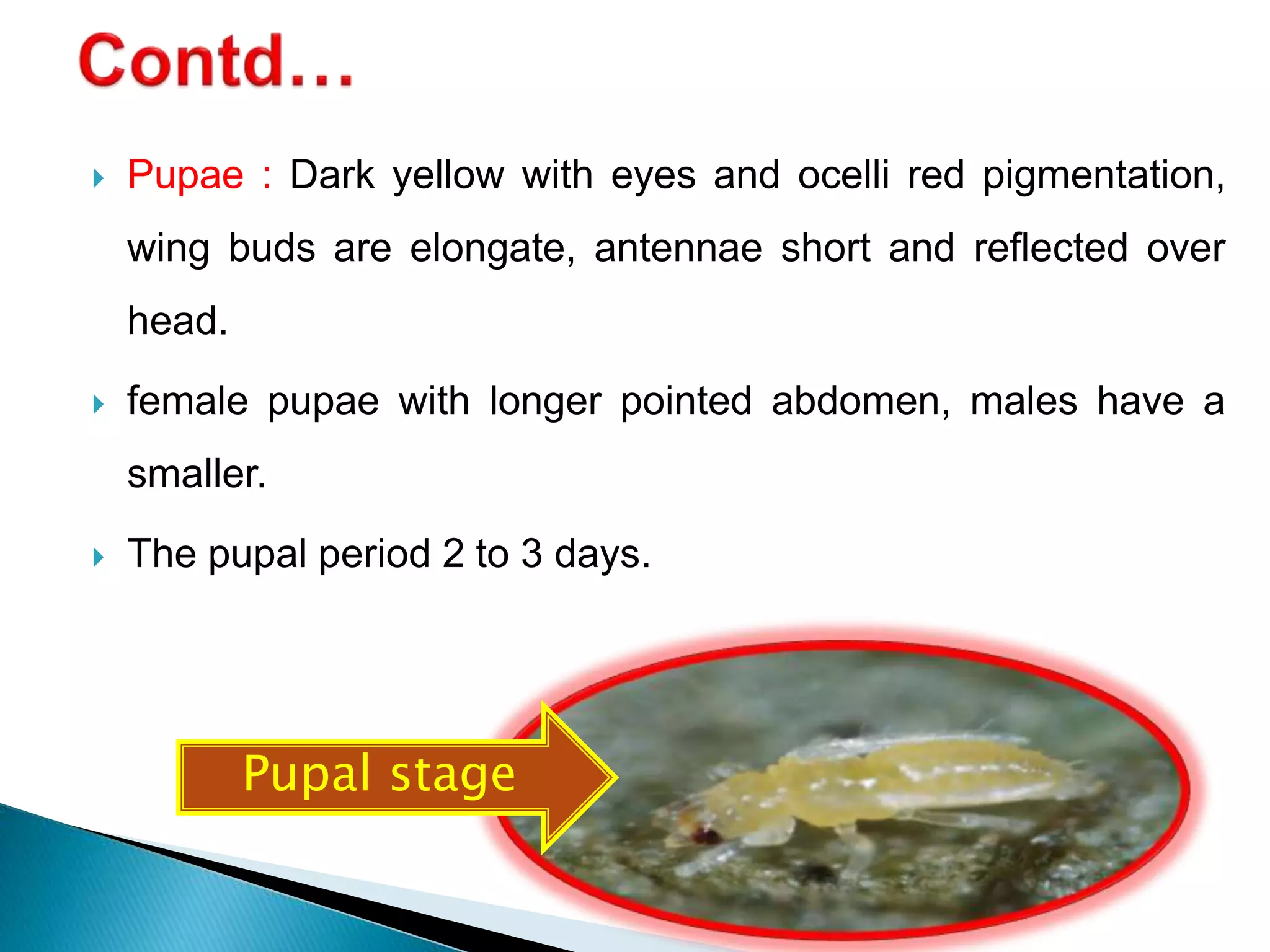 Contd…

Pupae : Dark yellow with eyes and ocelli red pigmentation, wing buds are elongate, antennae short and reflected over head.

female pupae with longer pointed abdomen, males have a smaller.

The pupal period 2 to 3 days.

Pupal stage